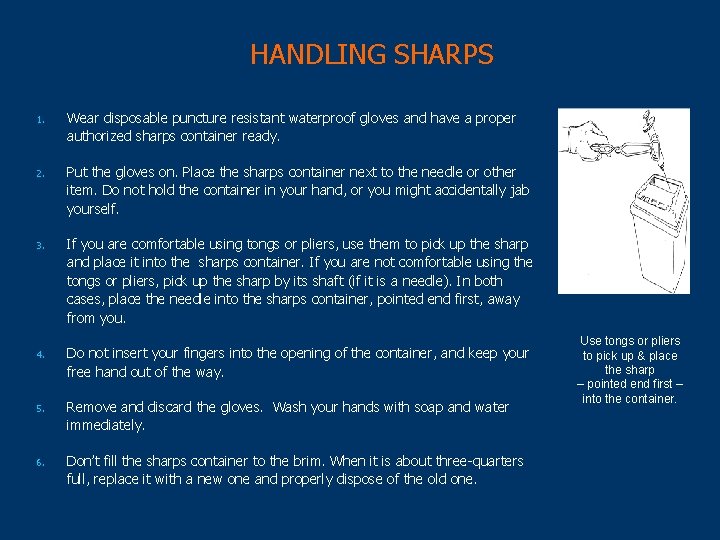 HANDLING SHARPS

1. Wear disposable puncture resistant waterproof gloves and have a proper authorized sharps container ready.

2. Put the gloves on. Place the sharps container next to the needle or other item. Do not hold the container in your hand, or you might accidentally jab yourself.

3. If you are comfortable using tongs or pliers, use them to pick up the sharp and place it into the sharps container. If you are not comfortable using the tongs or pliers, pick up the sharp by its shaft (if it is a needle). In both cases, place the needle into the sharps container, pointed end first, away from you.

4. Do not insert your fingers into the opening of the container, and keep your free hand out of the way.

5. Remove and discard the gloves. Wash your hands with soap and water immediately.

6. Don't fill the sharps container to the brim. When it is about three-quarters full, replace it with a new one and properly dispose of the old one.

Use tongs or pliers to pick up & place the sharp – pointed end first – into the container.